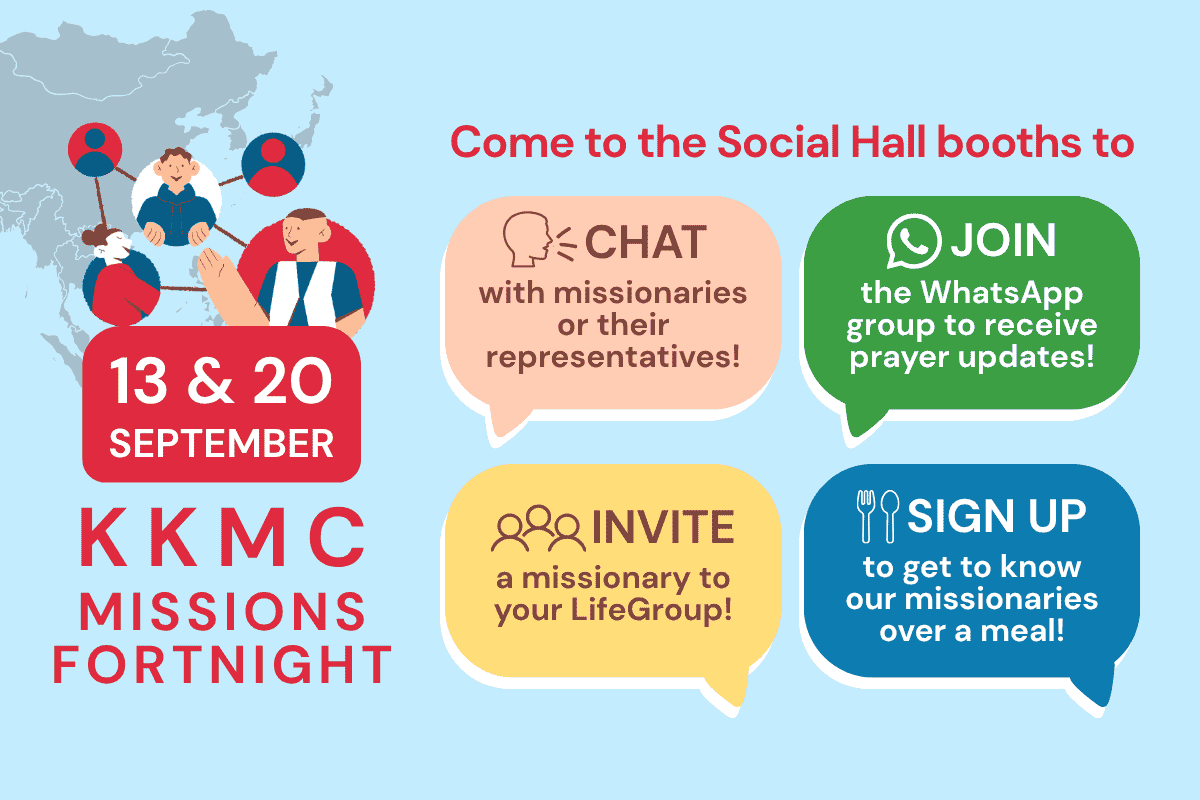 13 & 20
SEPTEMBER

K K M C
MISSIONS
FORTNIGHT

Come to the Social Hall booths to

CHAT
with missionaries or their representatives!

JOIN
the WhatsApp group to receive prayer updates!

INVITE
a missionary to your LifeGroup!

SIGN UP
to get to know our missionaries over a meal!